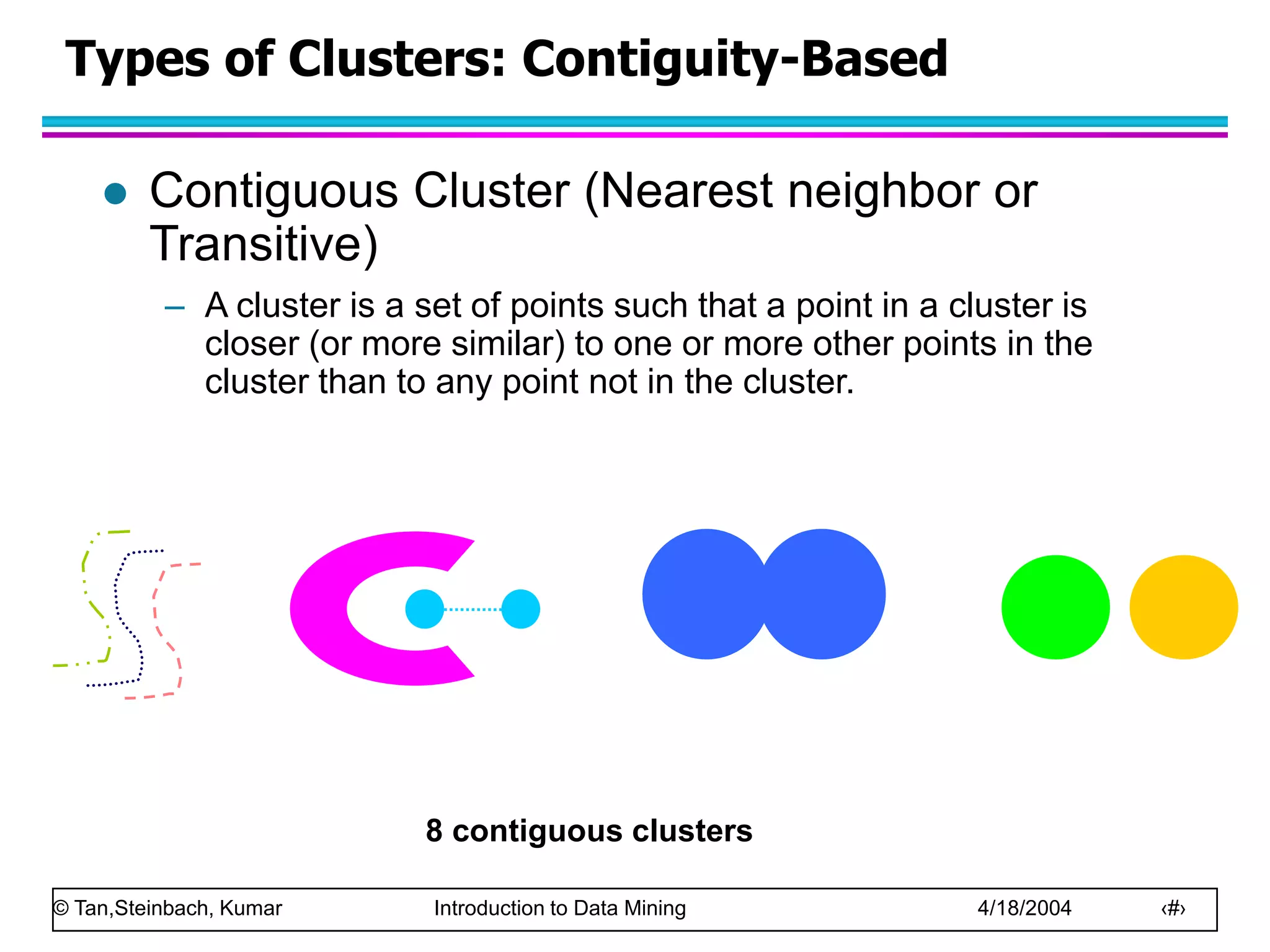 Types of Clusters: Contiguity-Based

● Contiguous Cluster (Nearest neighbor or Transitive)

– A cluster is a set of points such that a point in a cluster is closer (or more similar) to one or more other points in the cluster than to any point not in the cluster.

8 contiguous clusters

© Tan,Steinbach, Kumar Introduction to Data Mining 4/18/2004 ‹#›